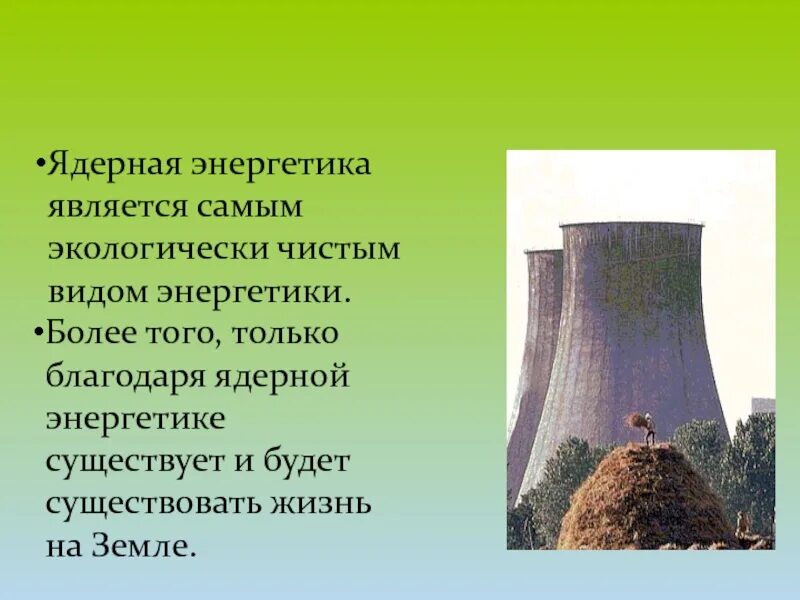 •Ядерная энергетика является самым экологически чистым видом энергетики.
•Более того, только благодаря ядерной энергетике существует и будет существовать жизнь на Земле.